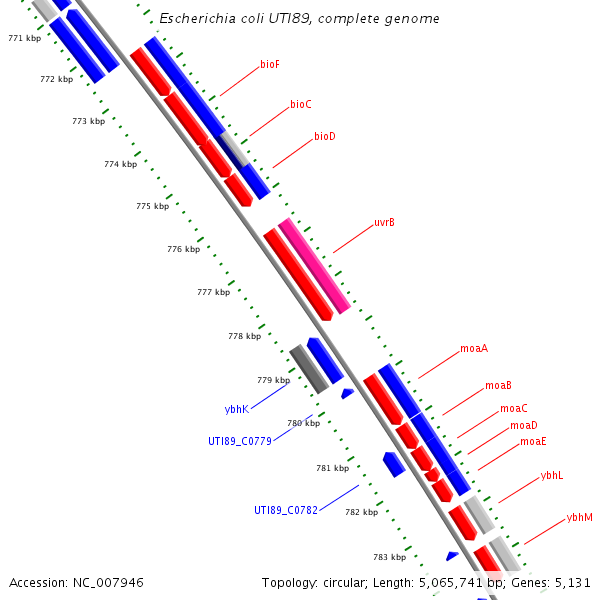 Escherichia coli UTI89, complete genome

771 kbp
772 kbp
773 kbp
774 kbp
775 kbp
776 kbp
777 kbp
778 kbp
779 kbp
780 kbp
781 kbp
782 kbp
783 kbp

bioF
bioC
bioD
uvrB
moaA
moaB
moaC
moaD
moaE
ybhL
ybhM
ybhK
UTI89_C0779
UTI89_C0782

Accession: NC_007946
Topology: circular; Length: 5,065,741 bp; Genes: 5,131